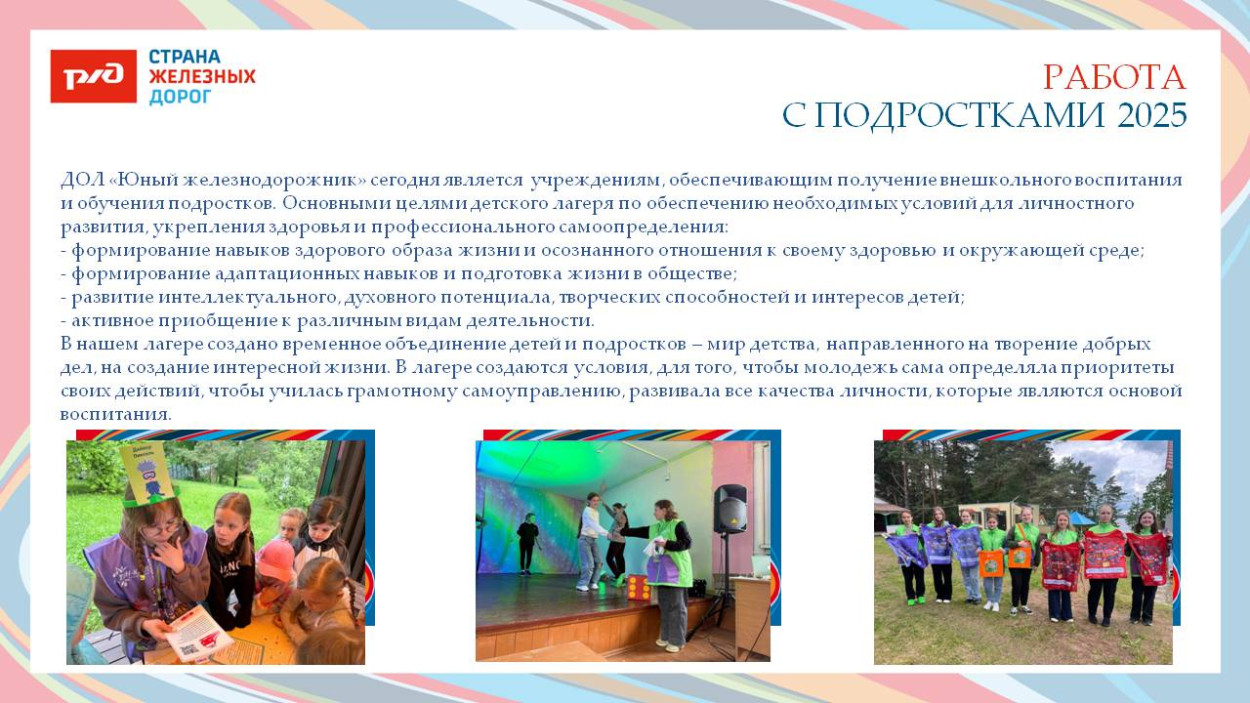 РЖД СТРАНА ЖЕЛЕЗНЫХ ДОРОГ

РАБОТА
С ПОДРОСТКАМИ 2025

ДОЛ «Юный железнодорожник» сегодня является учреждениям, обеспечивающим получение внешкольного воспитания и обучения подростков. Основными целями детского лагеря по обеспечению необходимых условий для личностного развития, укрепления здоровья и профессионального самоопределения:
- формирование навыков здорового образа жизни и осознанного отношения к своему здоровью и окружающей среде;
- формирование адаптационных навыков и подготовка жизни в обществе;
- развитие интеллектуального, духовного потенциала, творческих способностей и интересов детей;
- активное приобщение к различным видам деятельности.
В нашем лагере создано временное объединение детей и подростков – мир детства, направленного на творение добрых дел, на создание интересной жизни. В лагере создаются условия, для того, чтобы молодежь сама определяла приоритеты своих действий, чтобы училась грамотному самоуправлению, развивала все качества личности, которые являются основой воспитания.